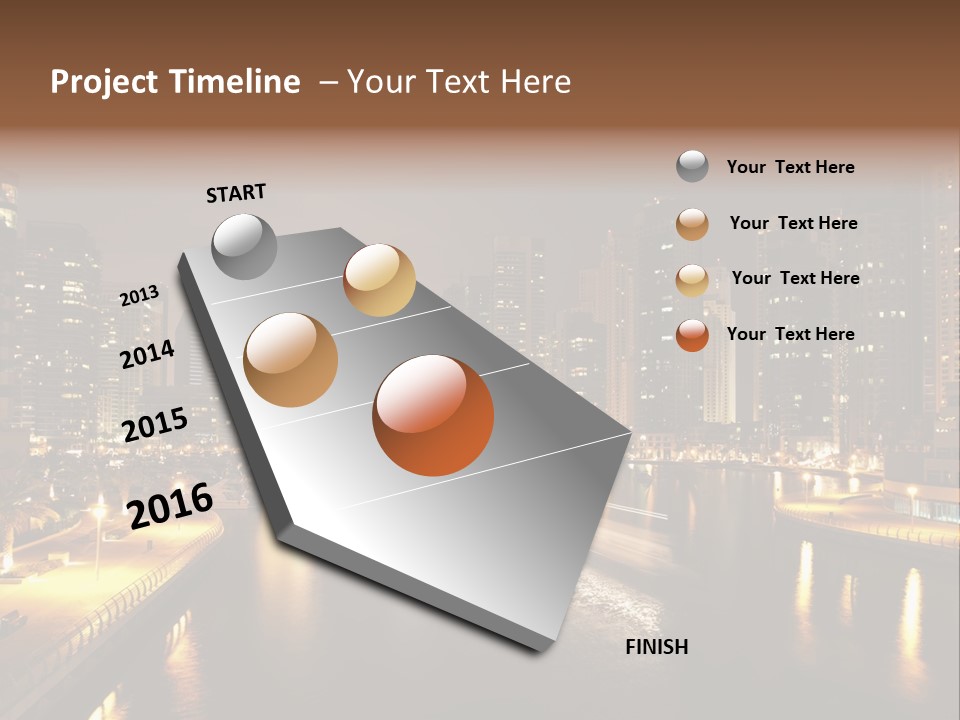 Project Timeline – Your Text Here

START

2013

2014

2015

2016

FINISH

Your Text Here

Your Text Here

Your Text Here

Your Text Here